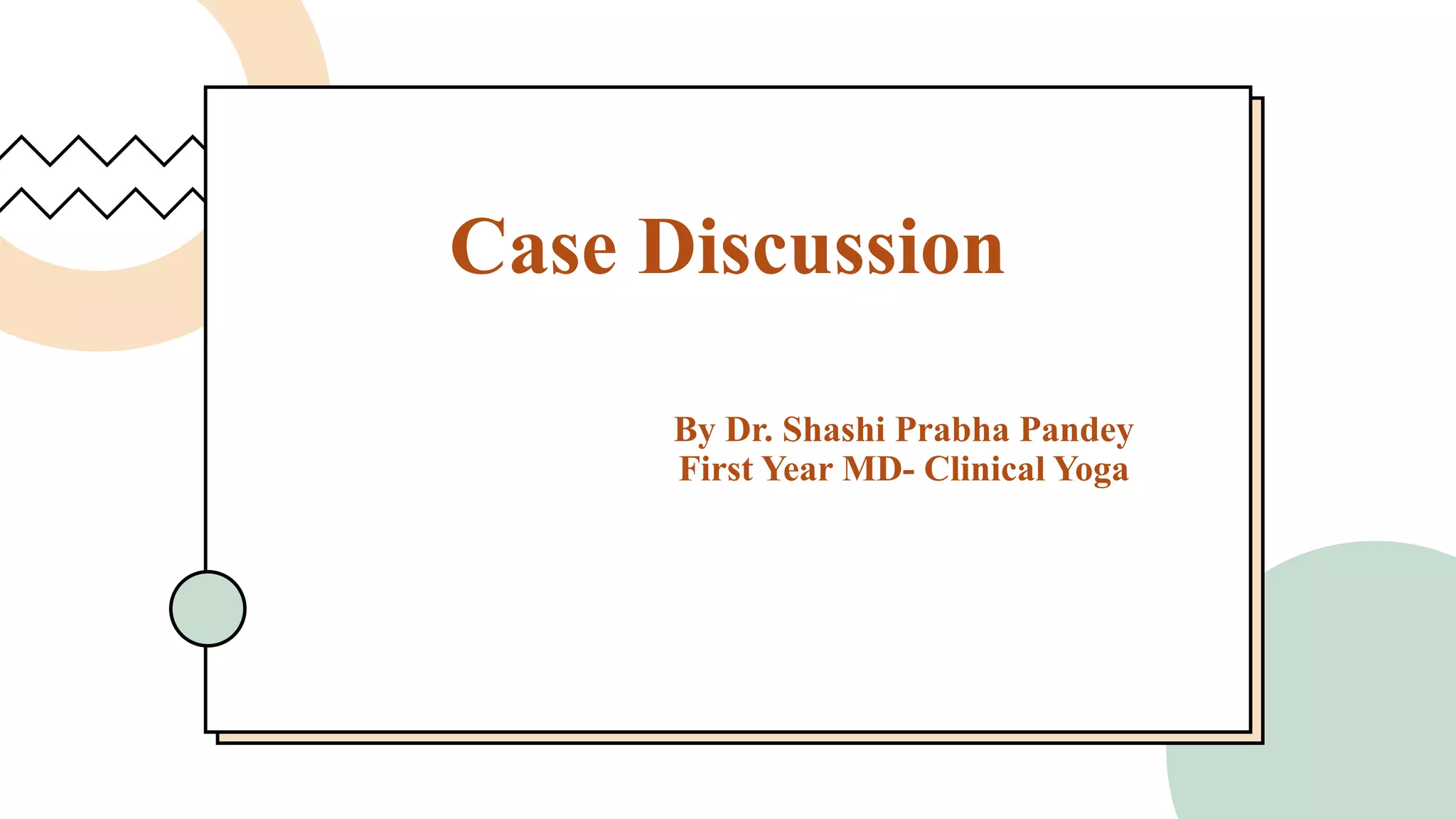 Case Discussion

By Dr. Shashi Prabha Pandey
First Year MD- Clinical Yoga